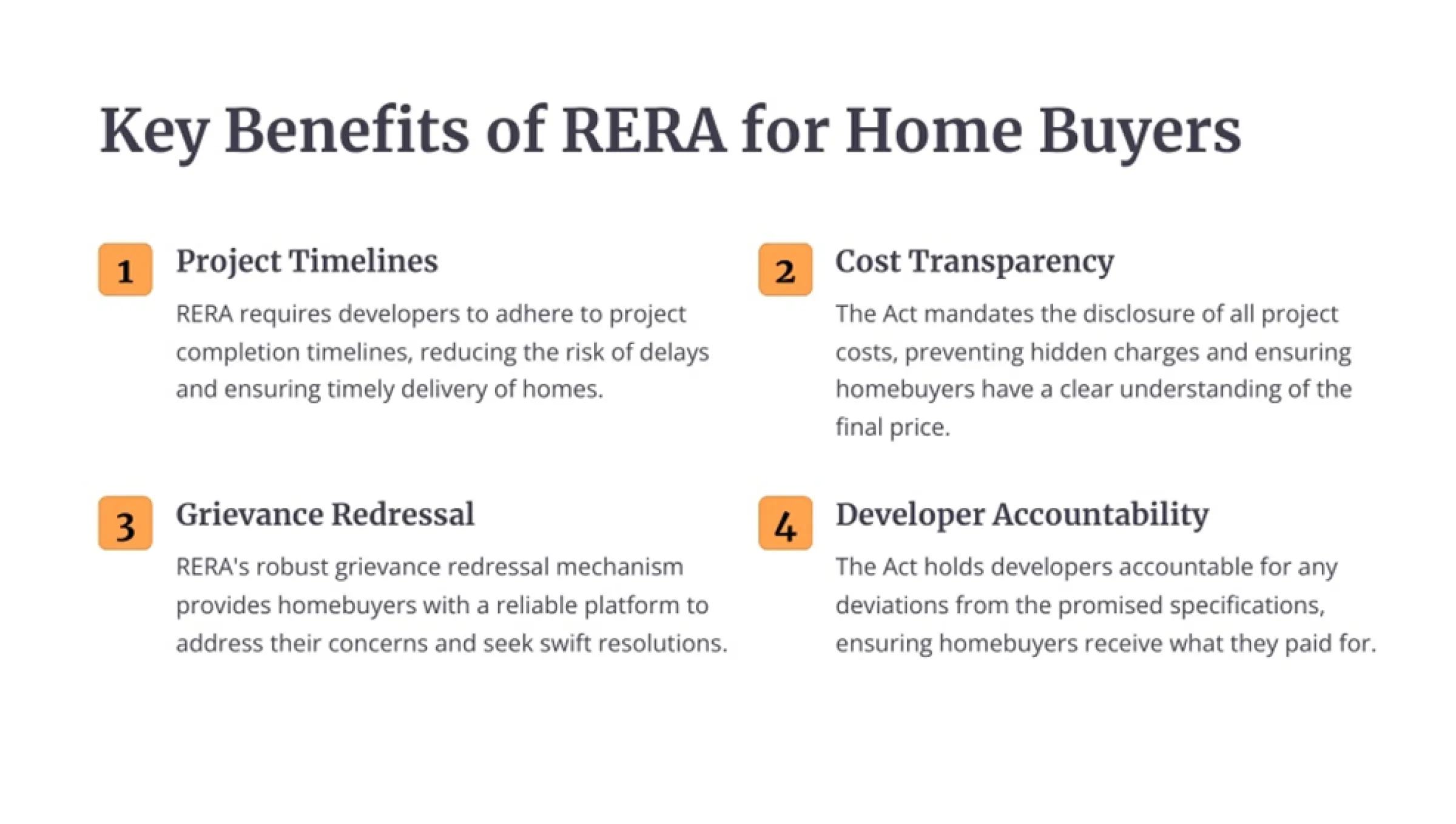 Key Benefits of RERA for Home Buyers

1

Project Timelines

RERA requires developers to adhere to project completion timelines, reducing the risk of delays and ensuring timely delivery of homes.

2

Cost Transparency

The Act mandates the disclosure of all project costs, preventing hidden charges and ensuring homebuyers have a clear understanding of the final price.

3

Grievance Redressal

RERA's robust grievance redressal mechanism provides homebuyers with a reliable platform to address their concerns and seek swift resolutions.

4

Developer Accountability

The Act holds developers accountable for any deviations from the promised specifications, ensuring homebuyers receive what they paid for.